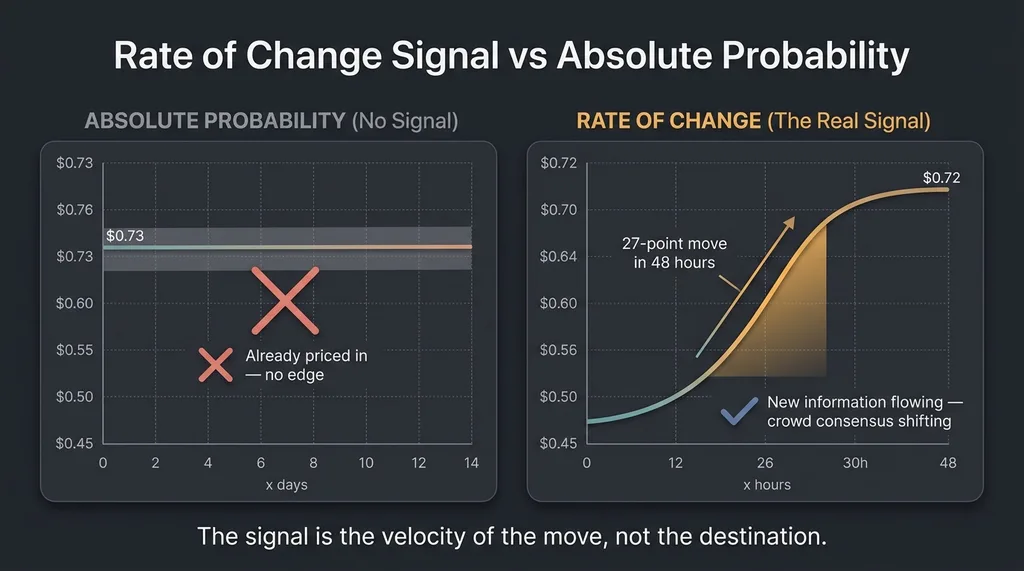 Rate of Change Signal vs Absolute Probability

ABSOLUTE PROBABILITY (No Signal)

$0.73
$0.76
$0.73
$0.60
$0.55
$0.50
$0.45

$0.73

Already priced in — no edge

0 2 4 6 8 10 12 14
x days

RATE OF CHANGE (The Real Signal)

$0.72
$0.70
$0.64
$0.60
$0.56
$0.50
$0.45

$0.72

27-point move in 48 hours

New information flowing — crowd consensus shifting

0 12 26 30h 48
x hours

The signal is the velocity of the move, not the destination.